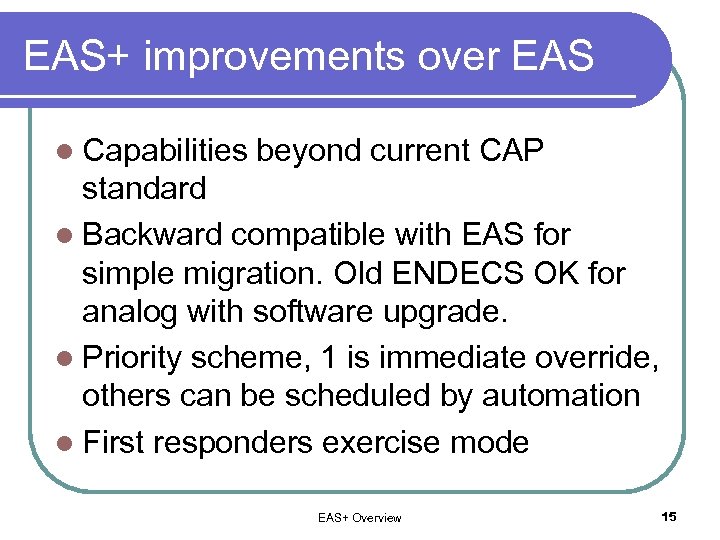 EAS+ improvements over EAS

- Capabilities beyond current CAP standard
- Backward compatible with EAS for simple migration. Old ENDECS OK for analog with software upgrade.
- Priority scheme, 1 is immediate override, others can be scheduled by automation
- First responders exercise mode

EAS+ Overview

15